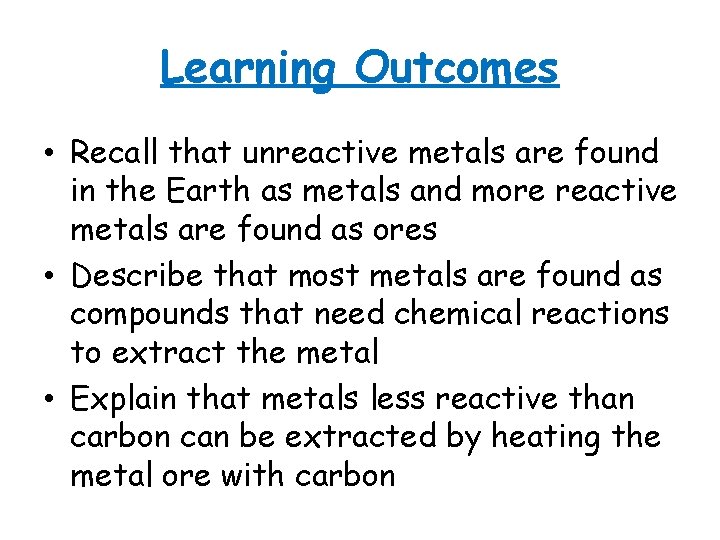 Learning Outcomes

• Recall that unreactive metals are found in the Earth as metals and more reactive metals are found as ores
• Describe that most metals are found as compounds that need chemical reactions to extract the metal
• Explain that metals less reactive than carbon can be extracted by heating the metal ore with carbon